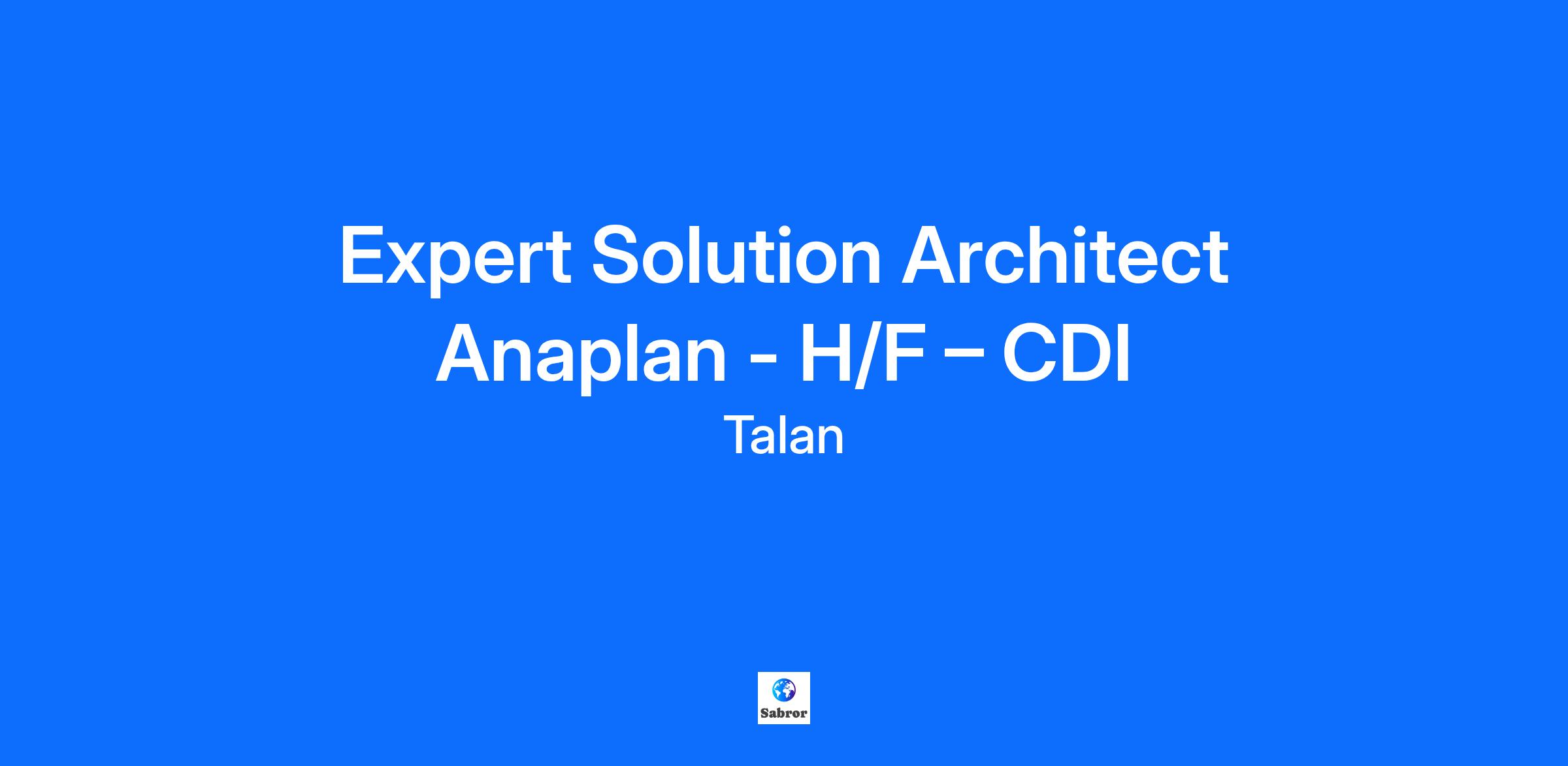 Expert Solution Architect Anaplan - H/F – CDI

Talan

Sabror